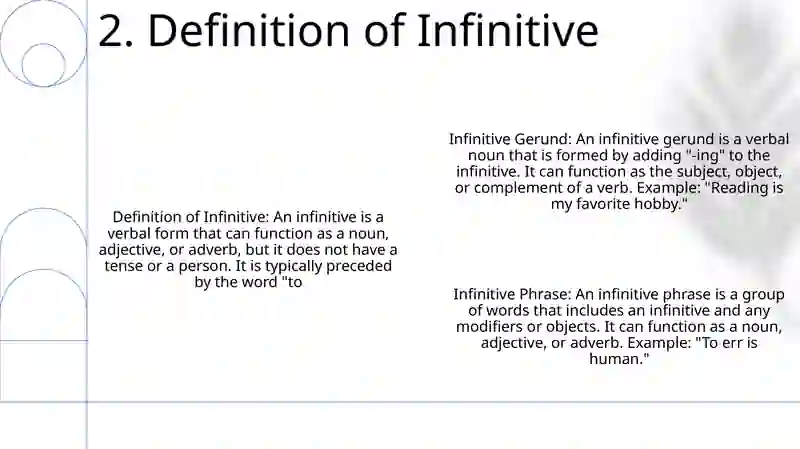 2. Definition of Infinitive

Definition of Infinitive: An infinitive is a verbal form that can function as a noun, adjective, or adverb, but it does not have a tense or a person. It is typically preceded by the word "to

Infinitive Gerund: An infinitive gerund is a verbal noun that is formed by adding "-ing" to the infinitive. It can function as the subject, object, or complement of a verb. Example: "Reading is my favorite hobby."

Infinitive Phrase: An infinitive phrase is a group of words that includes an infinitive and any modifiers or objects. It can function as a noun, adjective, or adverb. Example: "To err is human."